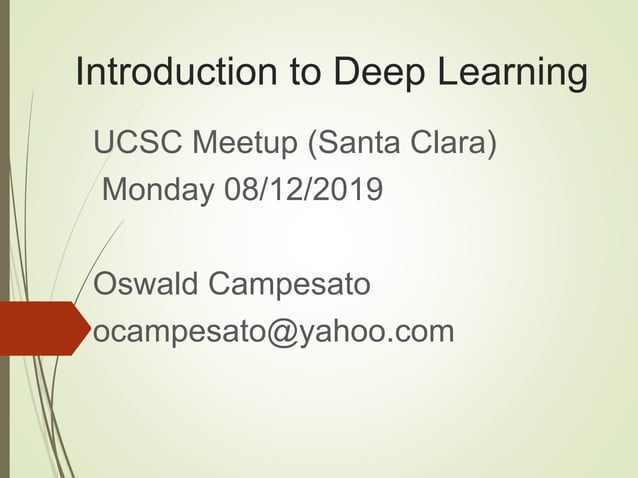 Introduction to Deep Learning

UCSC Meetup (Santa Clara)
Monday 08/12/2019

Oswald Campesato
ocampesato@yahoo.com